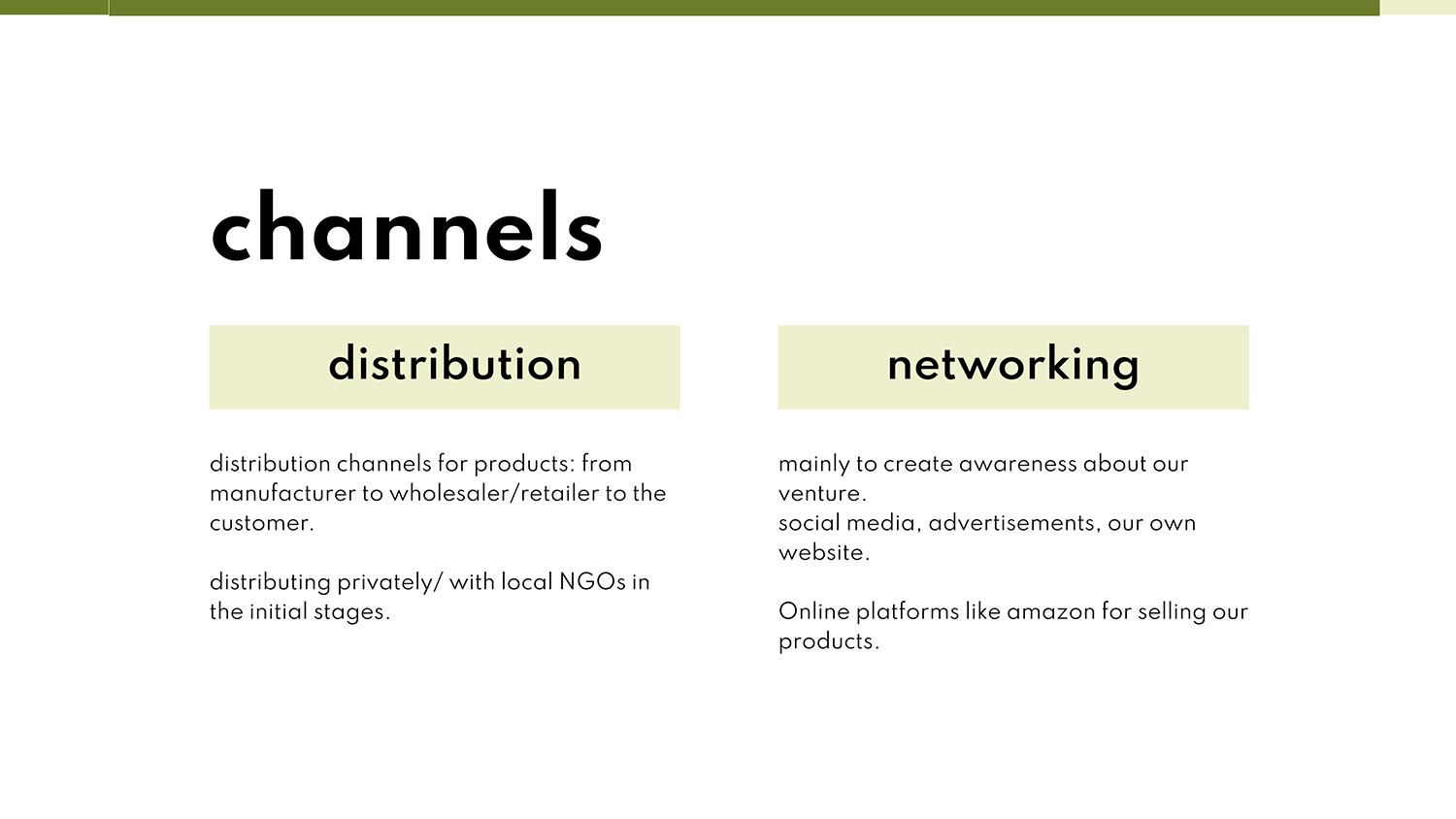 channels

distribution

distribution channels for products: from manufacturer to wholesaler/retailer to the customer.

distributing privately/ with local NGOs in the initial stages.

networking

mainly to create awareness about our venture.
social media, advertisements, our own website.

Online platforms like amazon for selling our products.